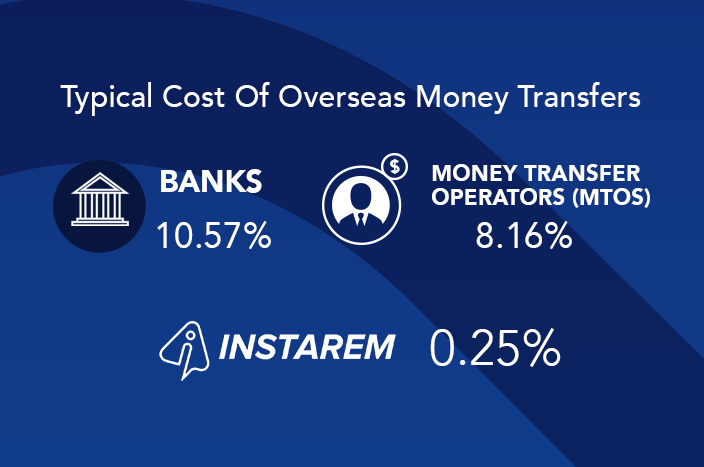 Typical Cost Of Overseas Money Transfers

BANKS
10.57%

$

MONEY TRANSFER OPERATORS (MTOS)
8.16%

INSTAREM 0.25%